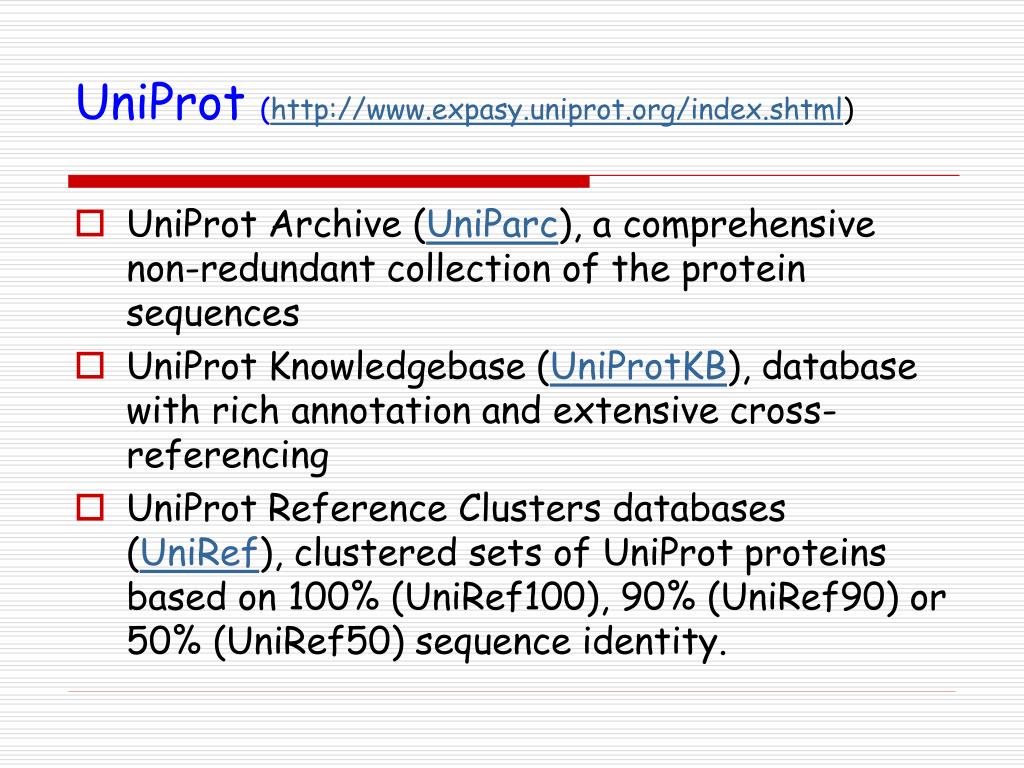 UniProt (http://www.expasy.uniprot.org/index.shtml)

UniProt Archive (UniParc), a comprehensive non-redundant collection of the protein sequences

UniProt Knowledgebase (UniProtKB), database with rich annotation and extensive cross-referencing

UniProt Reference Clusters databases (UniRef), clustered sets of UniProt proteins based on 100% (UniRef100), 90% (UniRef90) or 50% (UniRef50) sequence identity.